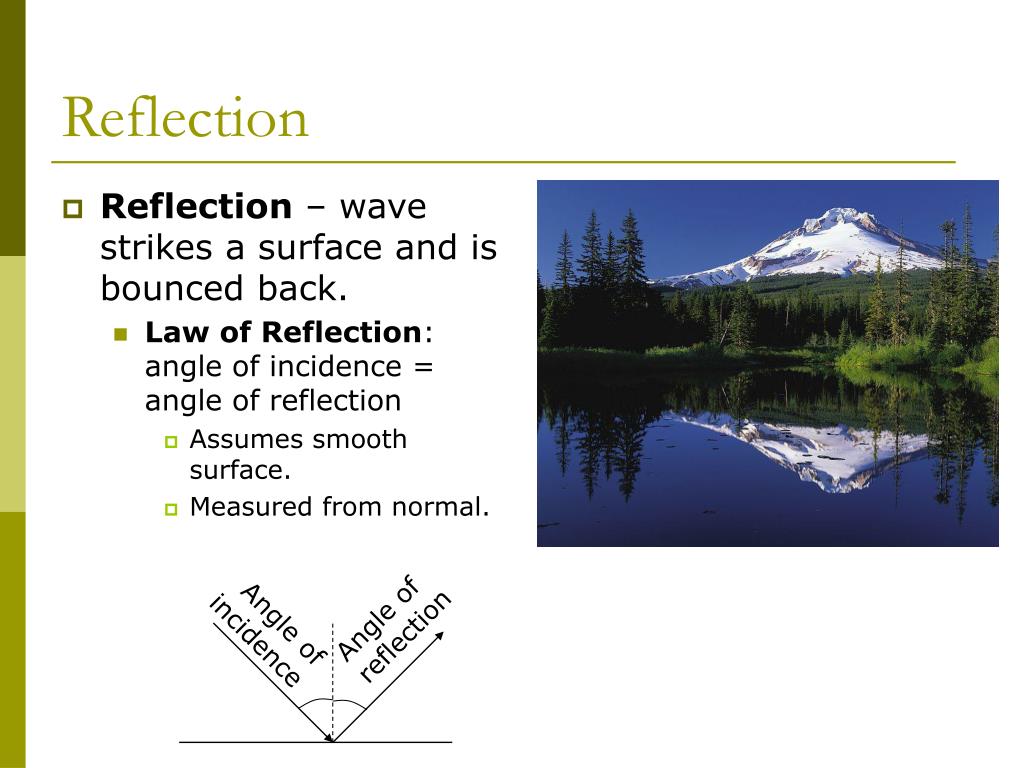 Reflection

Reflection – wave strikes a surface and is bounced back.

Law of Reflection: angle of incidence = angle of reflection

Assumes smooth surface.

Measured from normal.

Angle of incidence

Angle of reflection